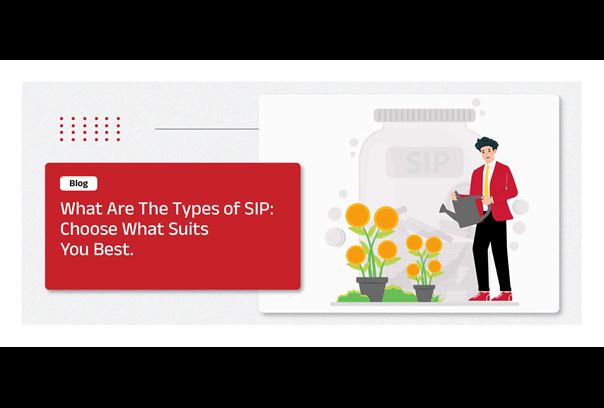 Blog

What Are The Types of SIP: Choose What Suits You Best.

SIP